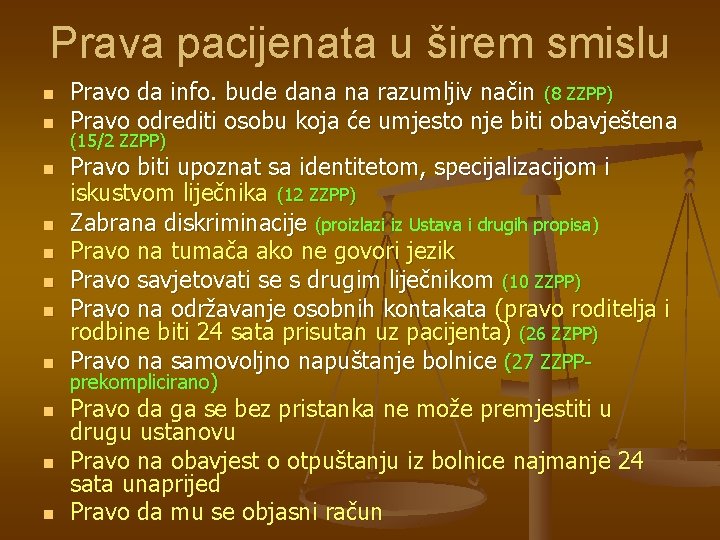 Prava pacijenata u širem smislu

- Pravo da info. bude dana na razumljiv način (8 ZZPP)
- Pravo odrediti osobu koja će umjesto nje biti obavještena (15/2 ZZPP)
- Pravo biti upoznat sa identitetom, specijalizacijom i iskustvom liječnika (12 ZZPP)
- Zabrana diskriminacije (proizlazi iz Ustava i drugih propisa)
- Pravo na tumača ako ne govori jezik
- Pravo savjetovati se s drugim liječnikom (10 ZZPP)
- Pravo na održavanje osobnih kontakata (pravo roditelja i rodbine biti 24 sata prisutan uz pacijenta) (26 ZZPP)
- Pravo na samovoljno napuštanje bolnice (27 ZZPP-prekomplicirano)
- Pravo da ga se bez pristanka ne može premjestiti u drugu ustanovu
- Pravo na obavjest o otpuštanju iz bolnice najmanje 24 sata unaprijed
- Pravo da mu se objasni račun